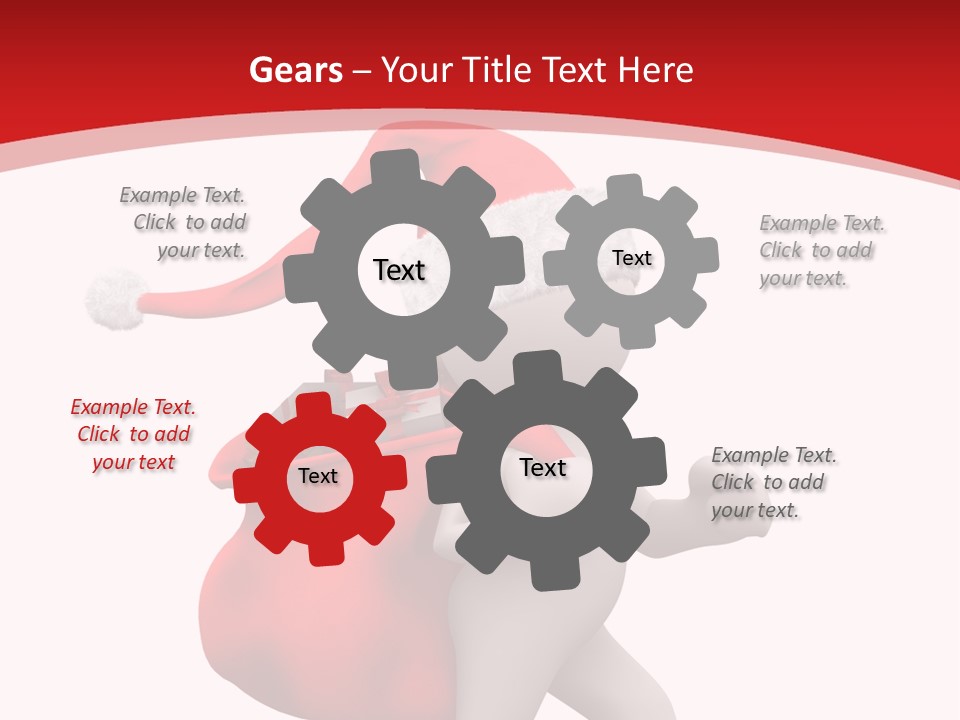 Gears – Your Title Text Here

Example Text. Click to add your text.

Text

Text

Example Text. Click to add your text.

Example Text. Click to add your text

Text

Text

Example Text. Click to add your text.